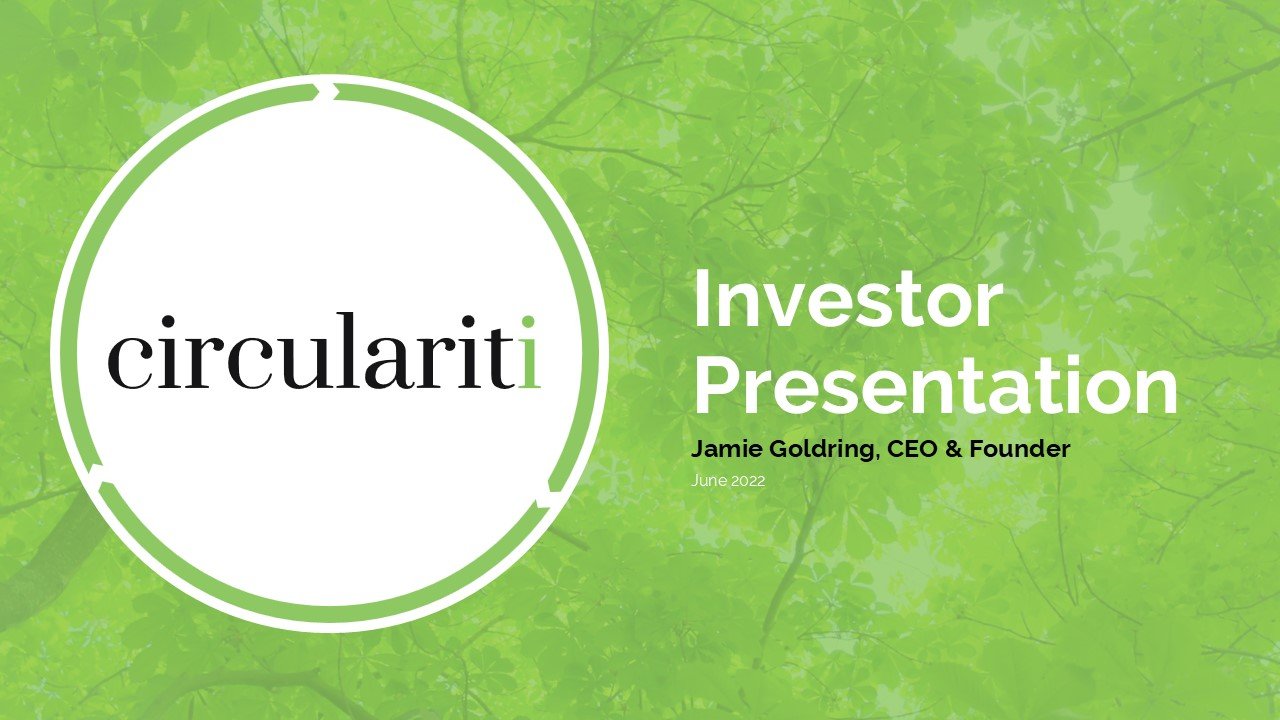 circulariti

Investor Presentation

Jamie Goldring, CEO & Founder

June 2022